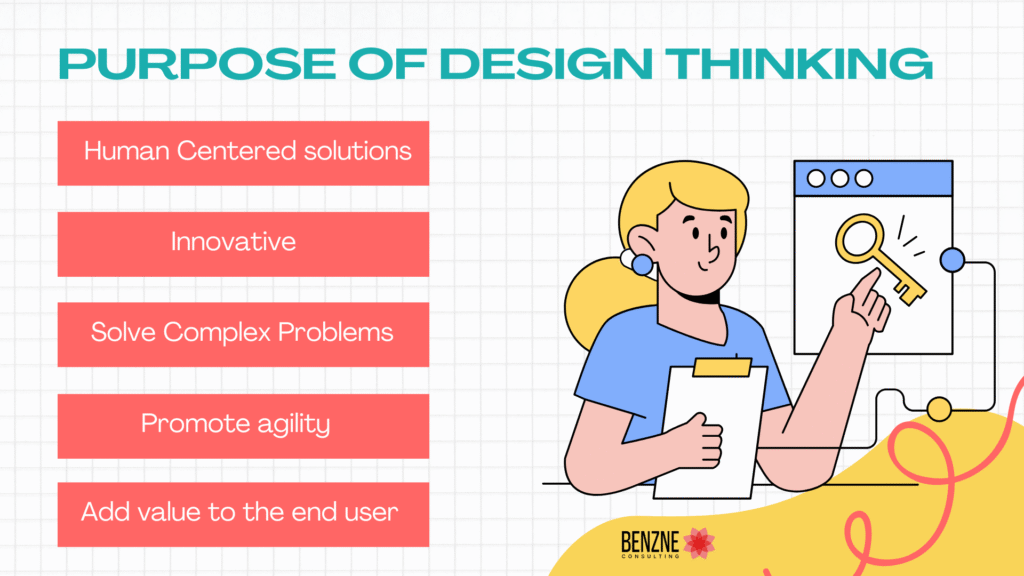 PURPOSE OF DESIGN THINKING

Human Centered solutions

Innovative

Solve Complex Problems

Promote agility

Add value to the end user

BENZNE
CONSULTING